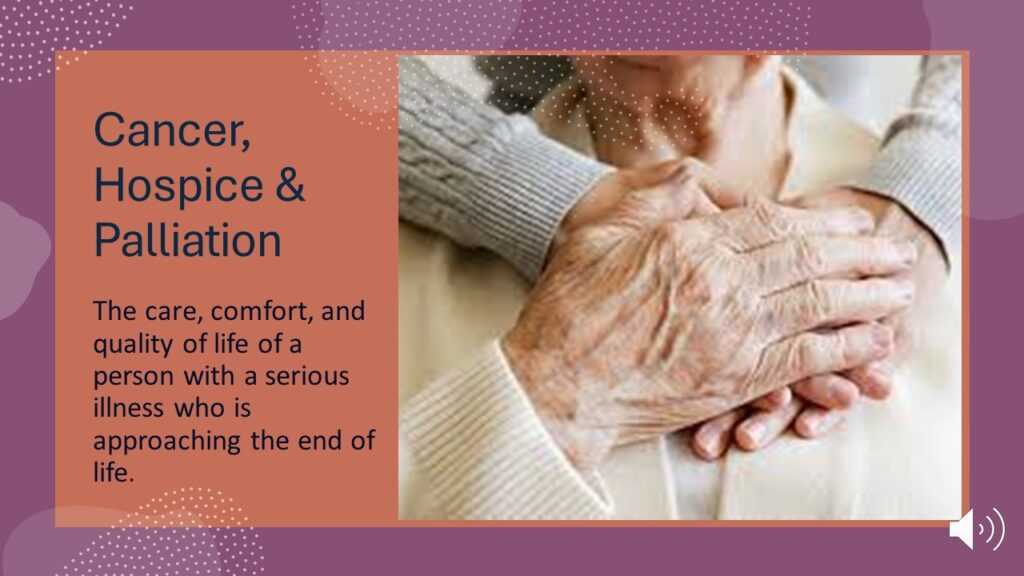 Cancer, Hospice & Palliation

The care, comfort, and quality of life of a person with a serious illness who is approaching the end of life.